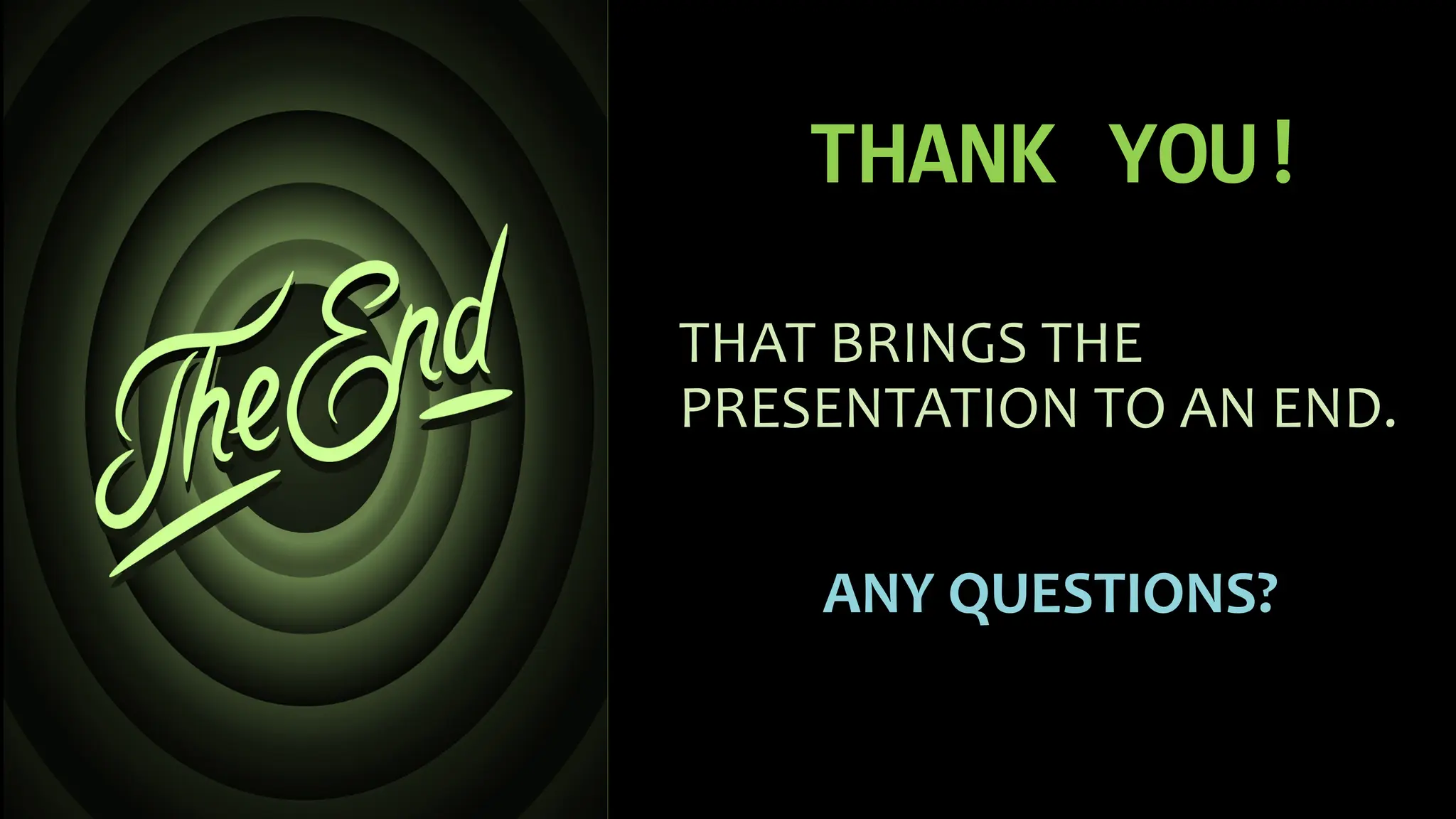 The End

THANK YOU !

THAT BRINGS THE PRESENTATION TO AN END.

ANY QUESTIONS?